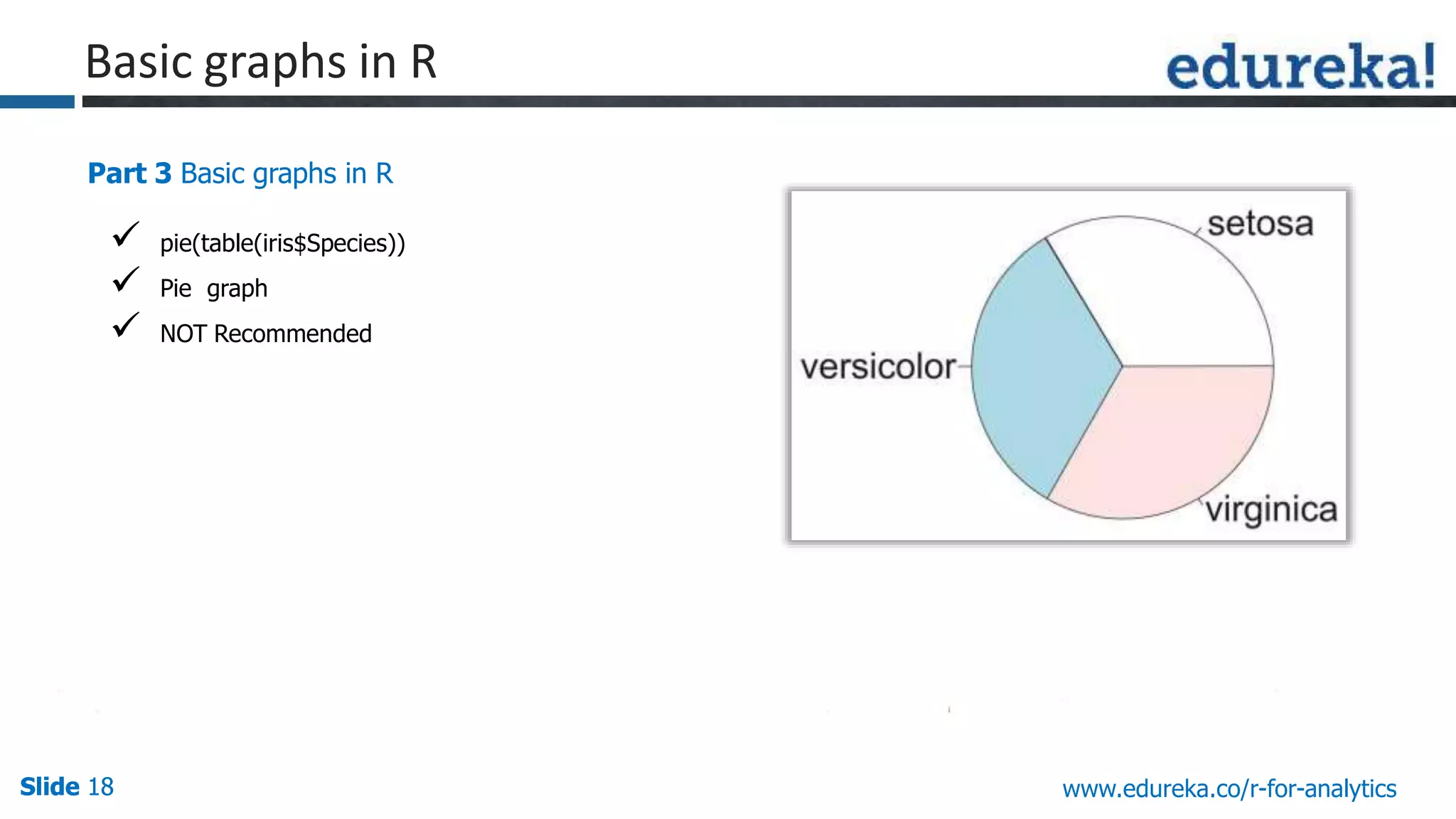 Basic graphs in R

edureka!

Part 3 Basic graphs in R

✓ pie(table(iris$Species))
✓ Pie graph
✓ NOT Recommended

setosa
versicolor
virginica

Slide 18

www.edureka.co/r-for-analytics